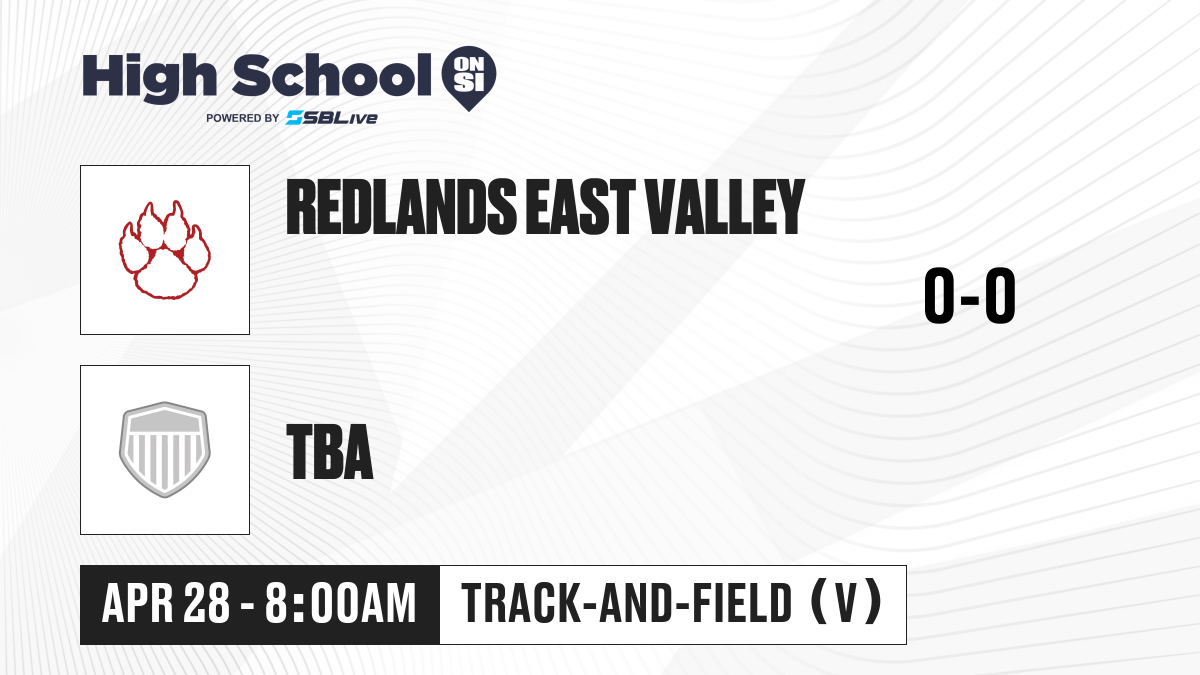 High School ON SI
POWERED BY SBLive

REDLANDS EAST VALLEY

0-0

TBA

APR 28 - 8:00AM

TRACK-AND-FIELD (V)